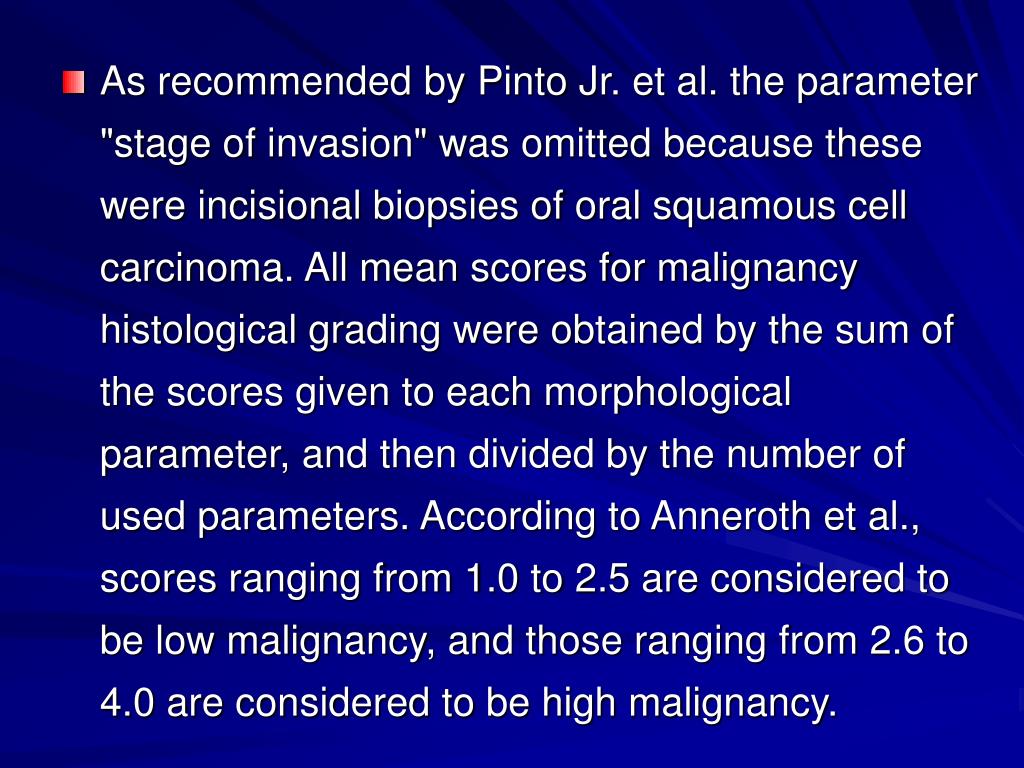 As recommended by Pinto Jr. et al. the parameter "stage of invasion" was omitted because these were incisional biopsies of oral squamous cell carcinoma. All mean scores for malignancy histological grading were obtained by the sum of the scores given to each morphological parameter, and then divided by the number of used parameters. According to Anneroth et al., scores ranging from 1.0 to 2.5 are considered to be low malignancy, and those ranging from 2.6 to 4.0 are considered to be high malignancy.